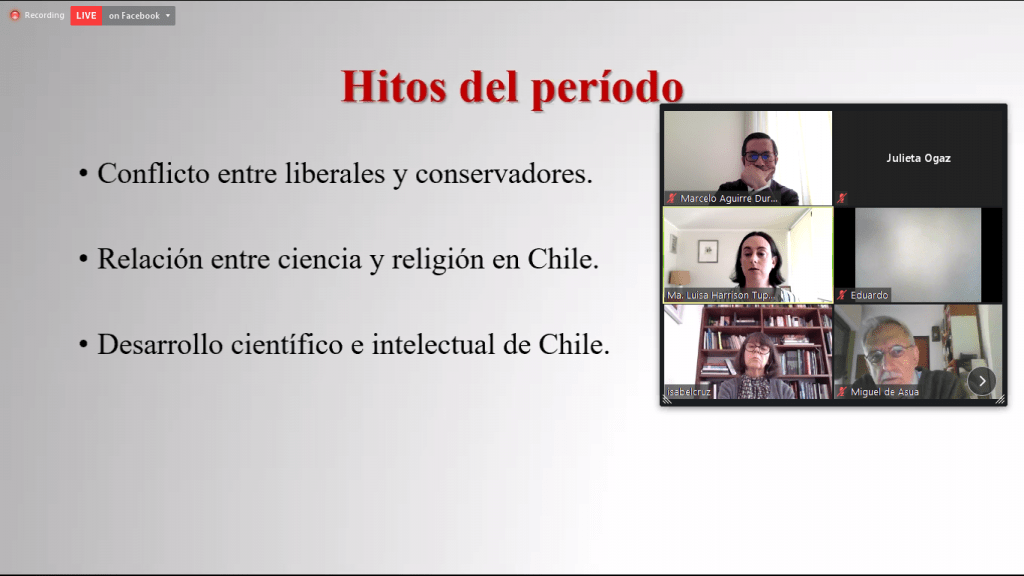 Recording LIVE on Facebook

Hitos del período

• Conflicto entre liberales y conservadores.

• Relación entre ciencia y religión en Chile.

• Desarrollo científico e intelectual de Chile.

Marcelo Aguirre Dur...
Julieta Ogaz
Ma. Luisa Harrison Tup...
Eduardo
isabelcruz
Miguel de Asua